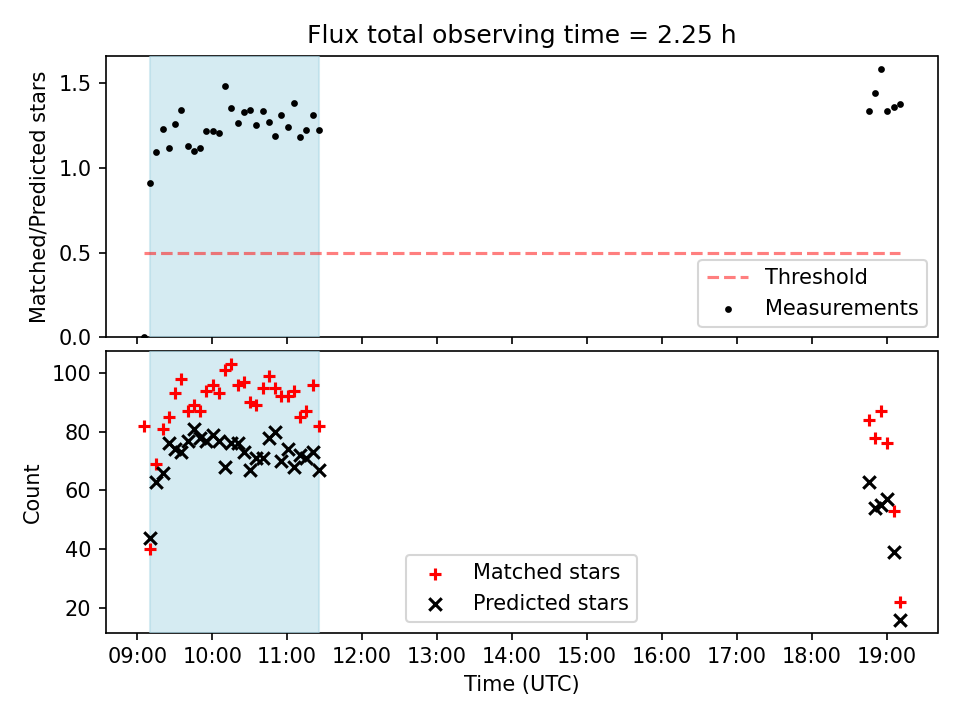 Flux total observing time = 2.25 h

Matched/Predicted stars

1.5
1.0
0.5
0.0

Threshold
Measurements

Count

100
80
60
40
20

Matched stars
Predicted stars

09:00 10:00 11:00 12:00 13:00 14:00 15:00 16:00 17:00 18:00 19:00

Time (UTC)